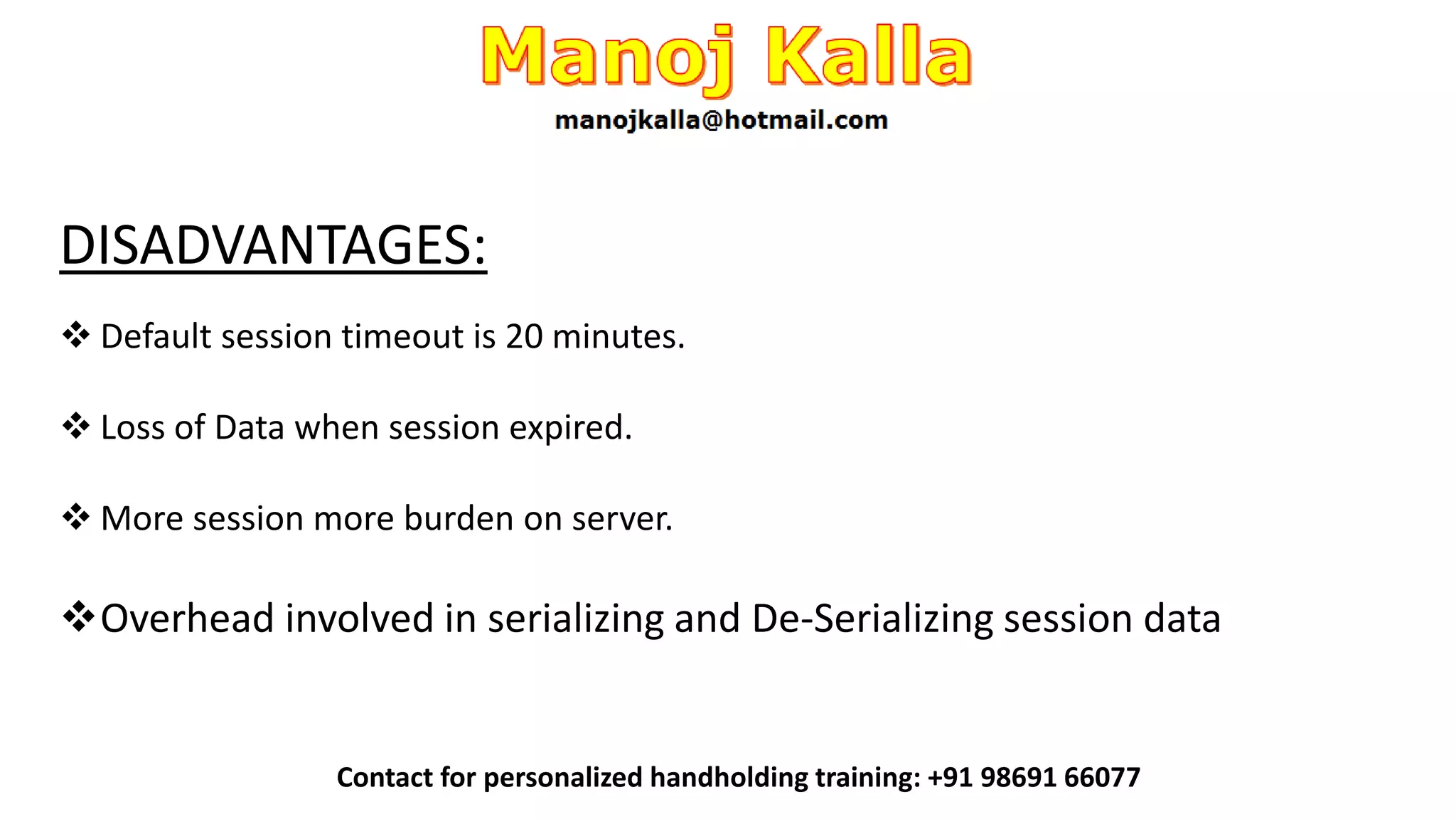 Manoj Kalla
manojkalla@hotmail.com

DISADVANTAGES:

❖ Default session timeout is 20 minutes.

❖ Loss of Data when session expired.

❖ More session more burden on server.

❖ Overhead involved in serializing and De-Serializing session data

Contact for personalized handholding training: +91 98691 66077